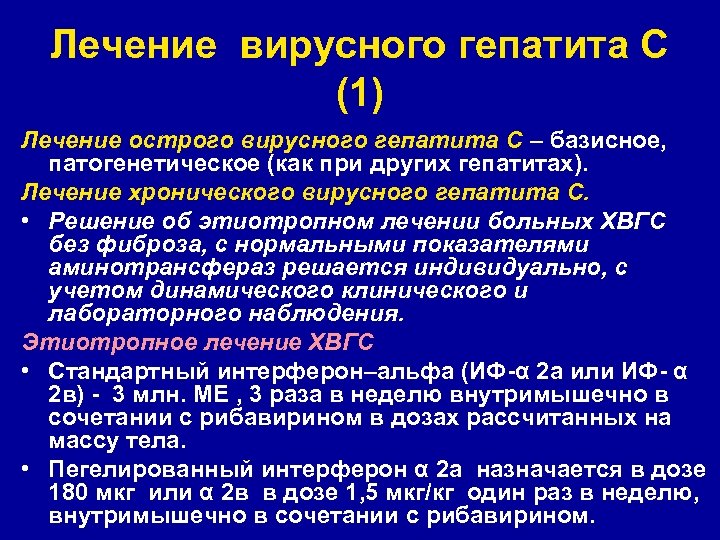 Лечение вирусного гепатита С (1)

Лечение острого вирусного гепатита С – базисное, патогенетическое (как при других гепатитах).

Лечение хронического вирусного гепатита С.

• Решение об этиотропном лечении больных ХВГС без фиброза, с нормальными показателями аминотрансфераз решается индивидуально, с учетом динамического клинического и лабораторного наблюдения.

Этиотропное лечение ХВГС

• Стандартный интерферон–альфа (ИФ-α 2а или ИФ- α 2в) - 3 млн. МЕ , 3 раза в неделю внутримышечно в сочетании с рибавирином в дозах рассчитанных на массу тела.

• Пегелированный интерферон α 2а назначается в дозе 180 мкг или α 2в в дозе 1,5 мкг/кг один раз в неделю, внутримышечно в сочетании с рибавирином.